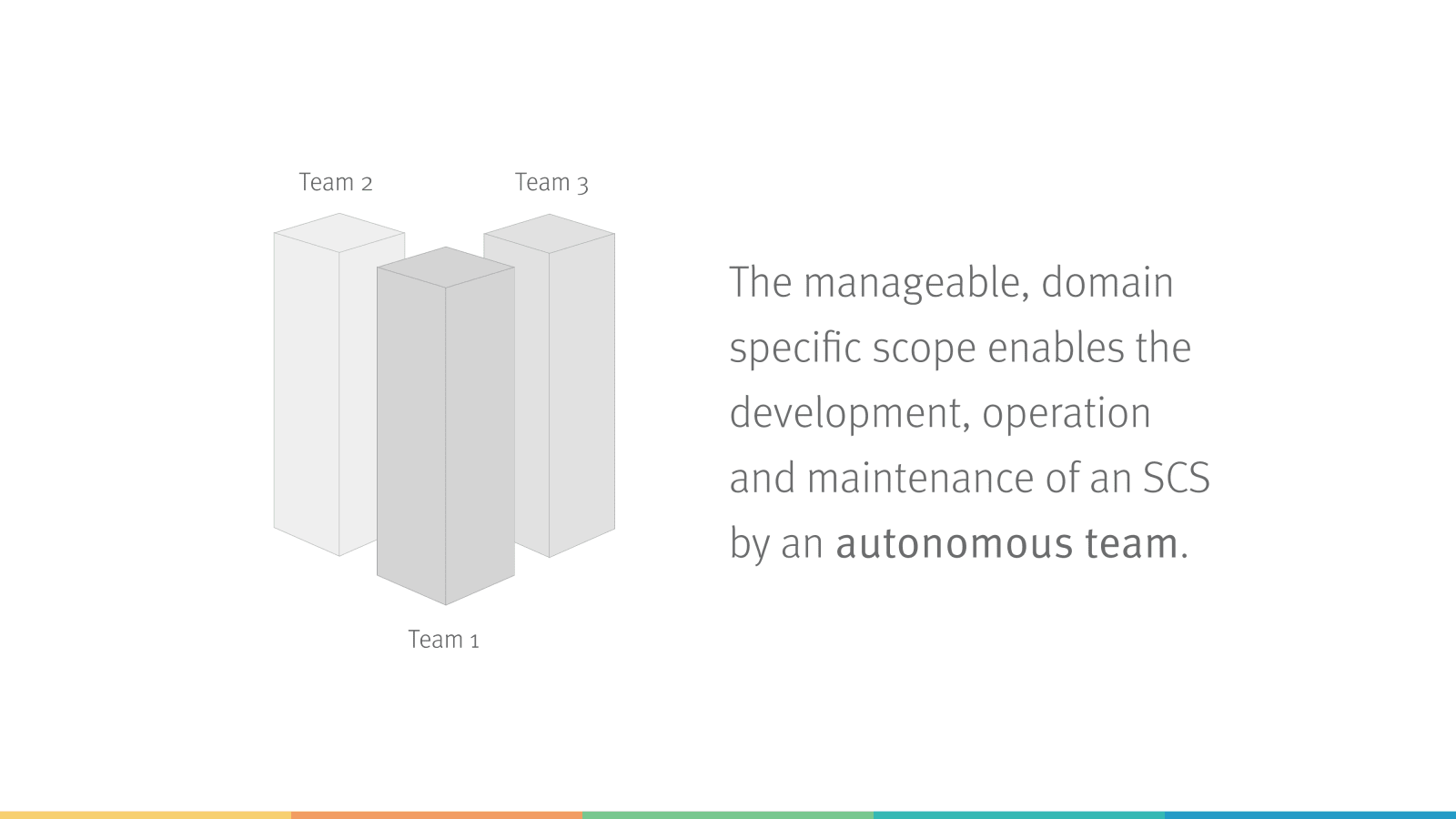 Team 2

Team 3

Team 1

The manageable, domain specific scope enables the development, operation and maintenance of an SCS by an autonomous team.